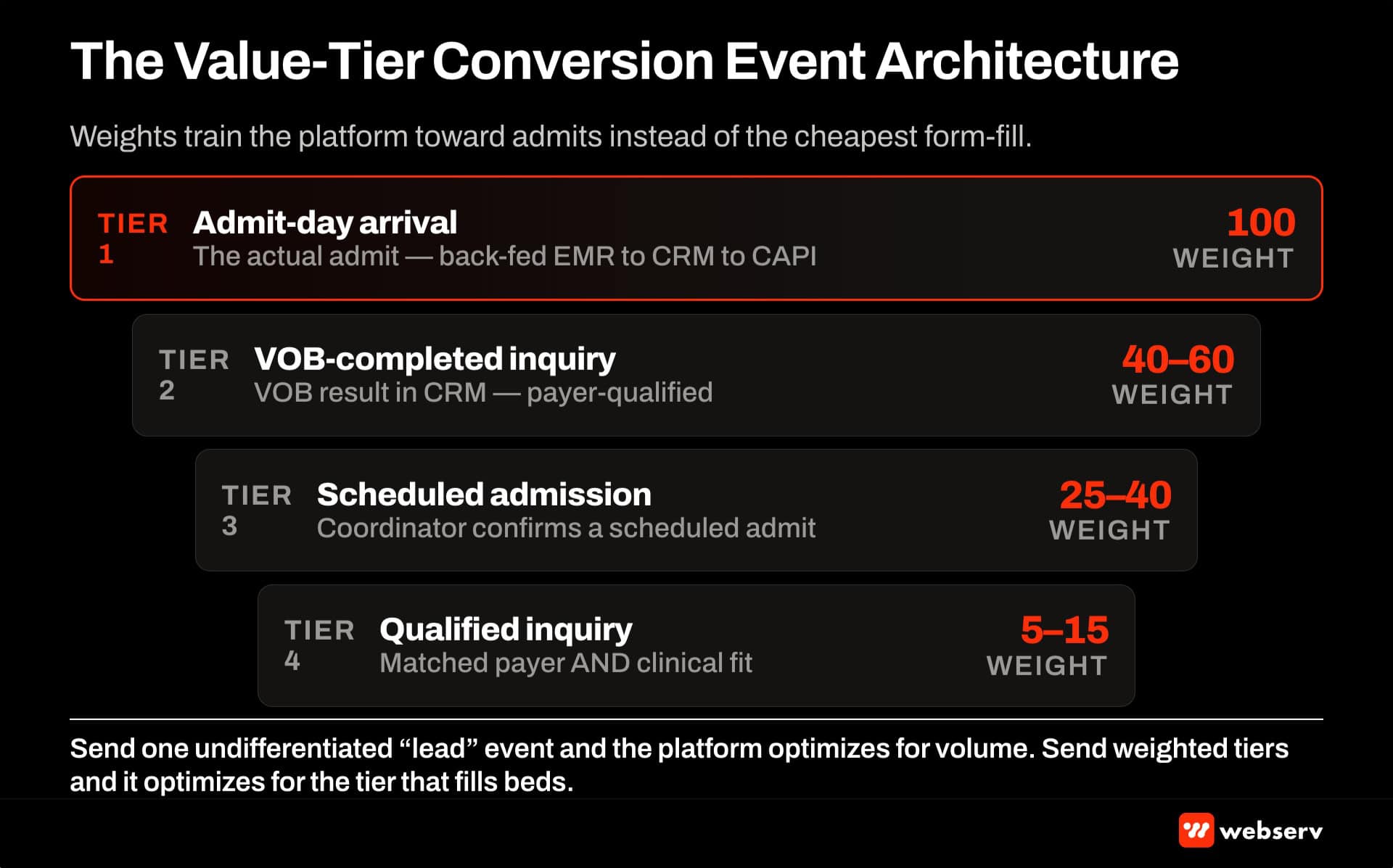 The Value-Tier Conversion Event Architecture

Weights train the platform toward admits instead of the cheapest form-fill.

TIER 1 Admit-day arrival
The actual admit — back-fed EMR to CRM to CAPI
100 WEIGHT

TIER 2 VOB-completed inquiry
VOB result in CRM — payer-qualified
40–60 WEIGHT

TIER 3 Scheduled admission
Coordinator confirms a scheduled admit
25–40 WEIGHT

TIER 4 Qualified inquiry
Matched payer AND clinical fit
5–15 WEIGHT

Send one undifferentiated “lead” event and the platform optimizes for volume. Send weighted tiers and it optimizes for the tier that fills beds.

webserv